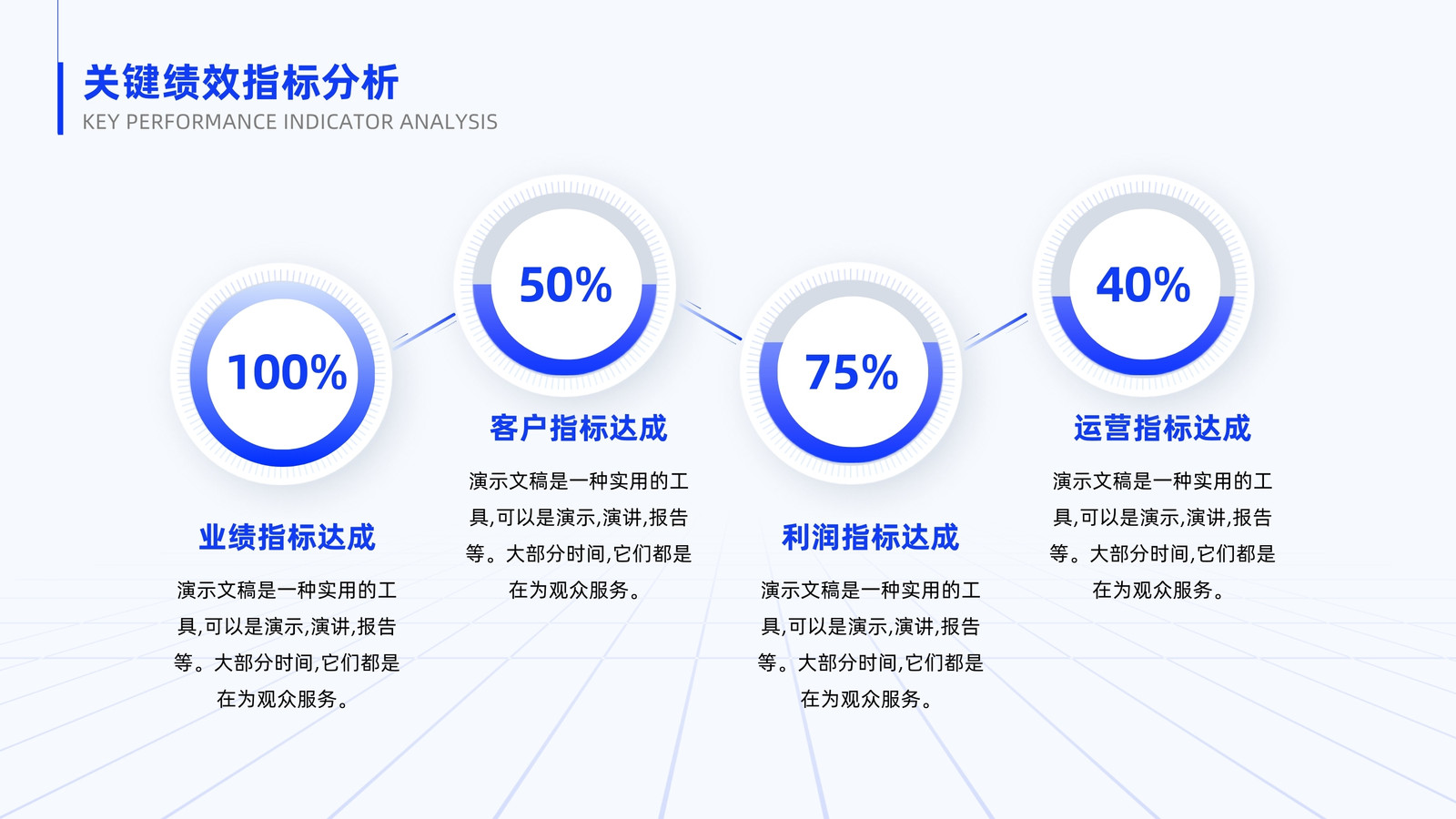 关键绩效指标分析
KEY PERFORMANCE INDICATOR ANALYSIS

100%

业绩指标达成

演示文稿是一种实用的工具,可以是演示,演讲,报告等。大部分时间,它们都是在为观众服务。

50%

客户指标达成

演示文稿是一种实用的工具,可以是演示,演讲,报告等。大部分时间,它们都是在为观众服务。

75%

利润指标达成

演示文稿是一种实用的工具,可以是演示,演讲,报告等。大部分时间,它们都是在为观众服务。

40%

运营指标达成

演示文稿是一种实用的工具,可以是演示,演讲,报告等。大部分时间,它们都是在为观众服务。